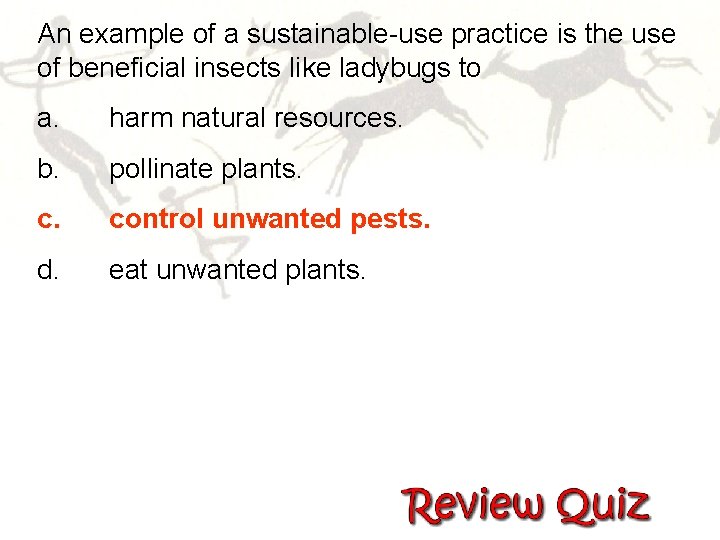 An example of a sustainable-use practice is the use of beneficial insects like ladybugs to

a. harm natural resources.

b. pollinate plants.

c. control unwanted pests.

d. eat unwanted plants.

Review Quiz